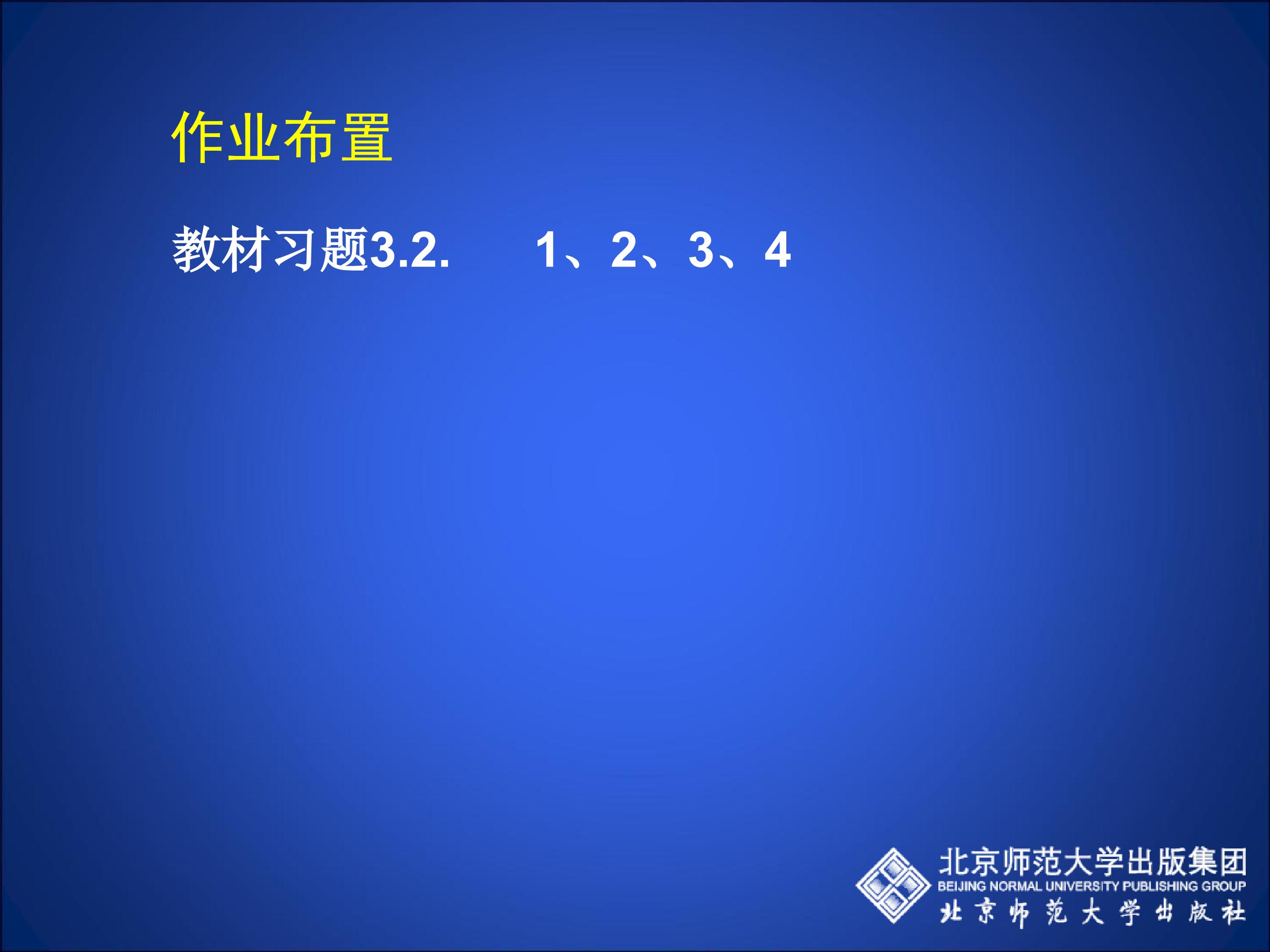 作业布置

教材习题3.2.　1、2、3、4

北京师范大学出版集团
BEIJING NORMAL UNIVERSITY PUBLISHING GROUP
北京师范大学出版社